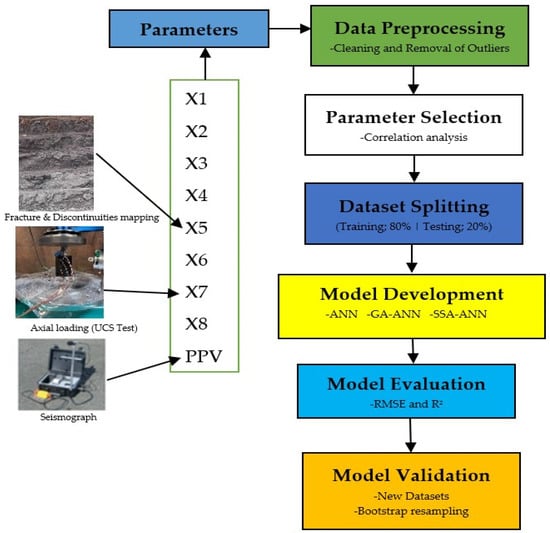 Parameters

X1
X2
X3
X4
X5
X6
X7
X8
PPV

Fracture & Discontinuities mapping

Axial loading (UCS Test)

Seismograph

Data Preprocessing
-Cleaning and Removal of Outliers

Parameter Selection
-Correlation analysis

Dataset Splitting
(Training; 80% | Testing; 20%)

Model Development
-ANN -GA-ANN -SSA-ANN

Model Evaluation
-RMSE and $R^2$

Model Validation
-New Datasets
-Bootstrap resampling